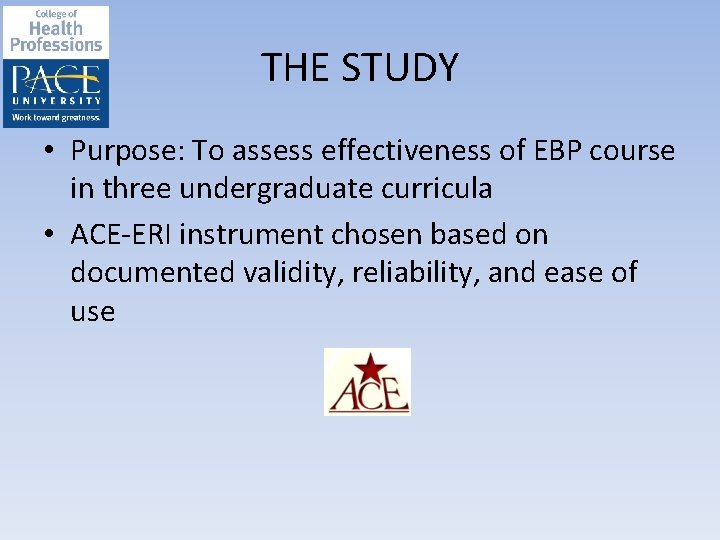 College of Health Professions
PACE UNIVERSITY
Work toward greatness.

THE STUDY

• Purpose: To assess effectiveness of EBP course in three undergraduate curricula
• ACE-ERI instrument chosen based on documented validity, reliability, and ease of use

ACE